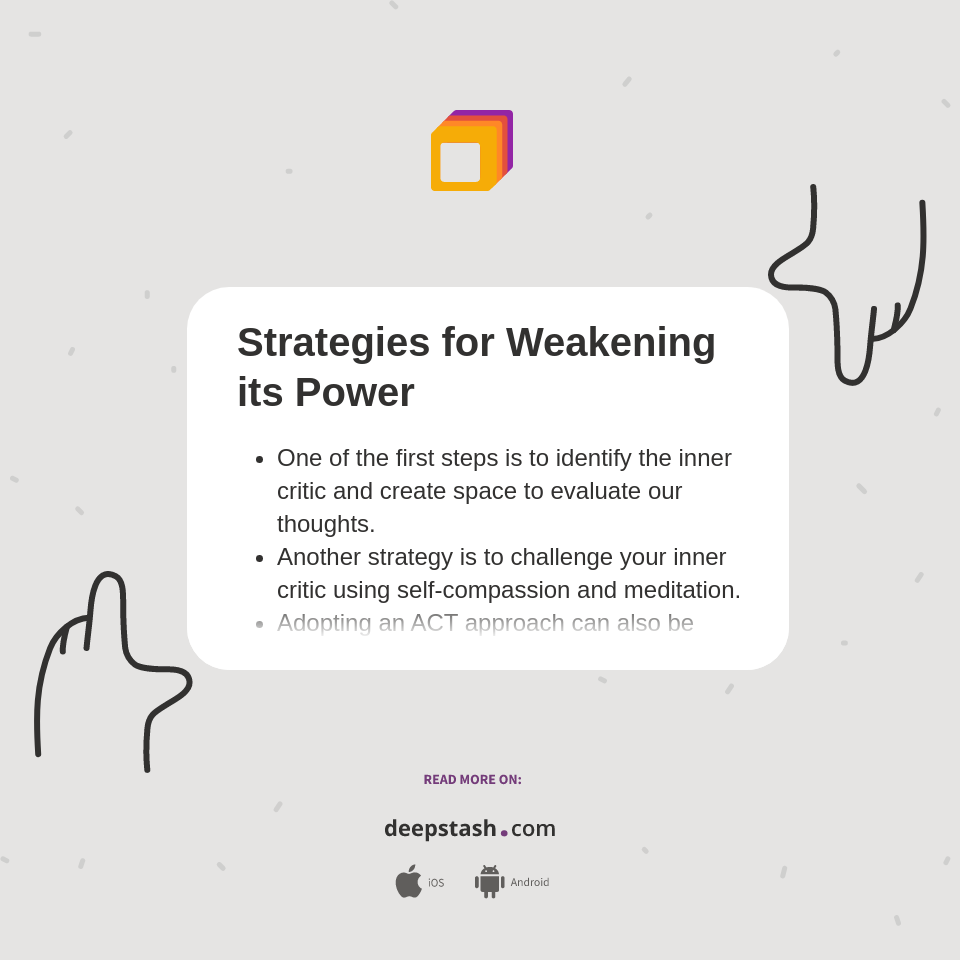 Strategies for Weakening its Power

- One of the first steps is to identify the inner critic and create space to evaluate our thoughts.
- Another strategy is to challenge your inner critic using self-compassion and meditation.
- Adopting an ACT approach can also be

READ MORE ON:

deepstash.com

iOS Android